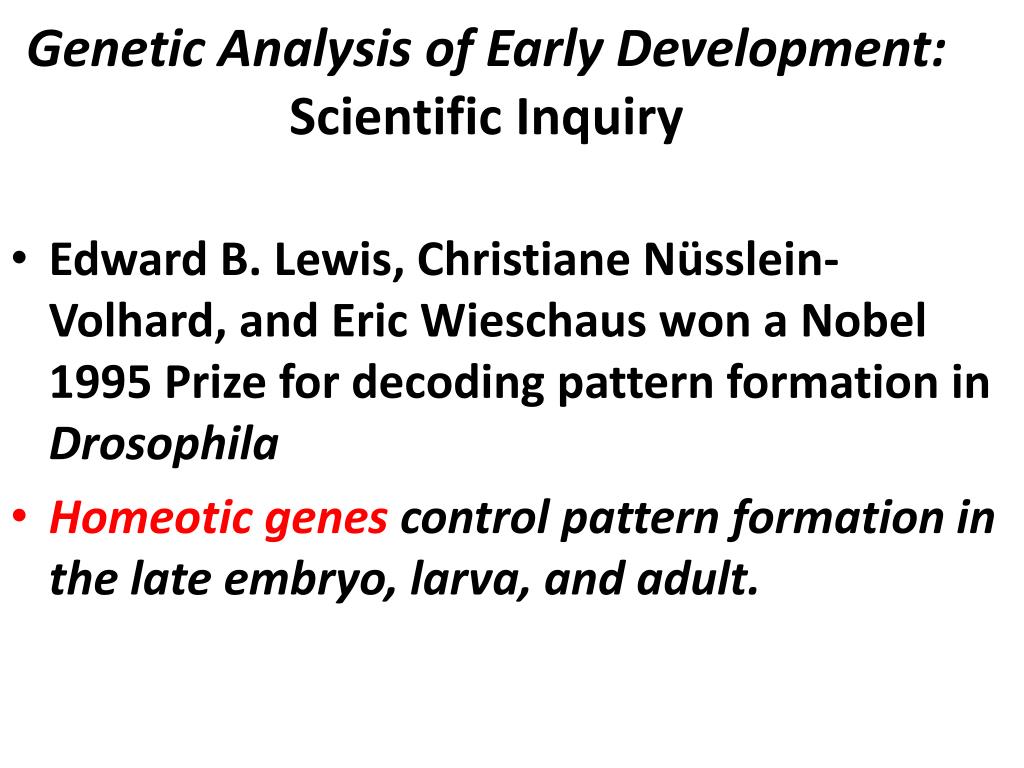 Genetic Analysis of Early Development: Scientific Inquiry

• Edward B. Lewis, Christiane Nüsslein-Volhard, and Eric Wieschaus won a Nobel 1995 Prize for decoding pattern formation in Drosophila

• Homeotic genes control pattern formation in the late embryo, larva, and adult.